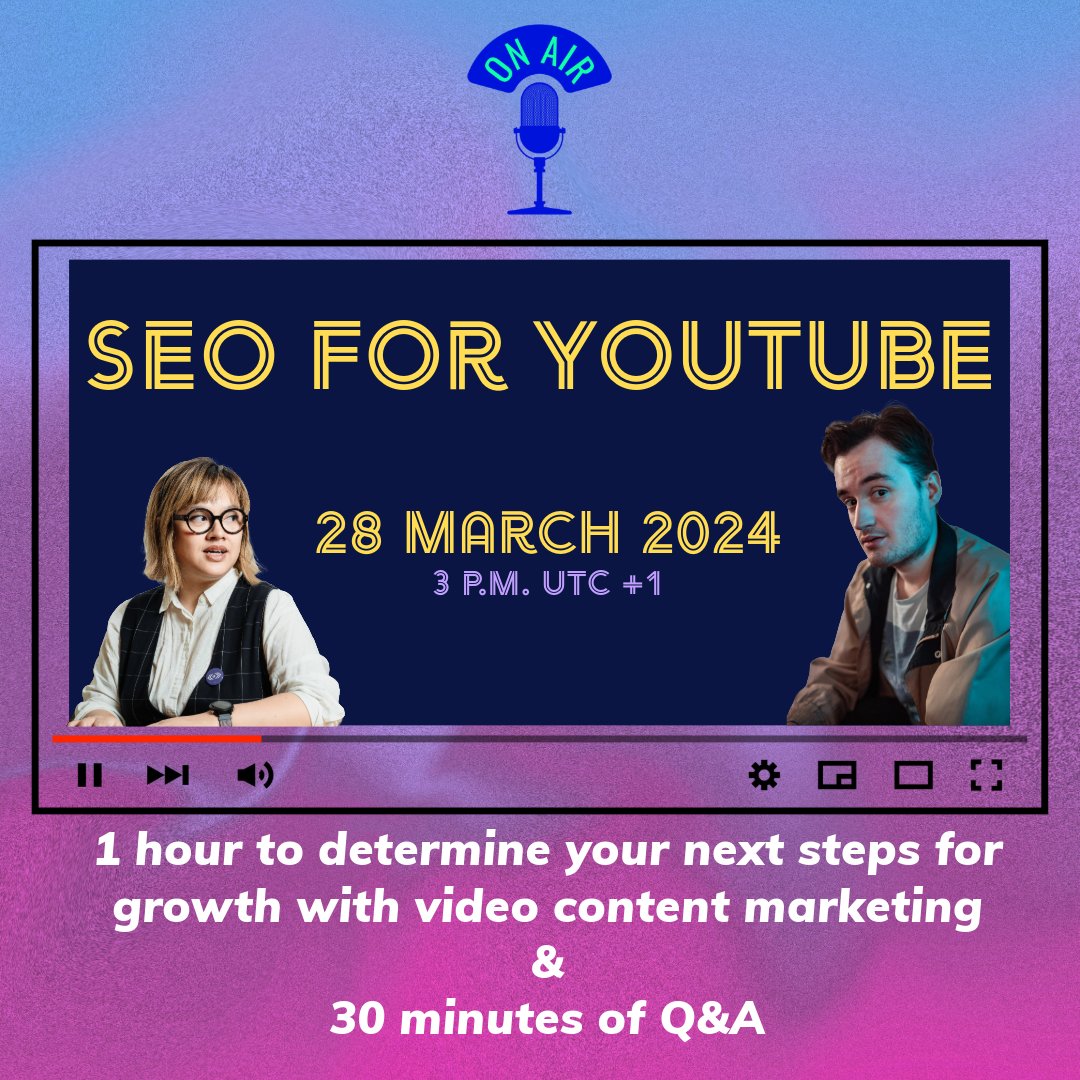 ON AIR

SEO FOR YOUTUBE

28 MARCH 2024
3 P.M. UTC +1

1 hour to determine your next steps for growth with video content marketing
&
30 minutes of Q&A